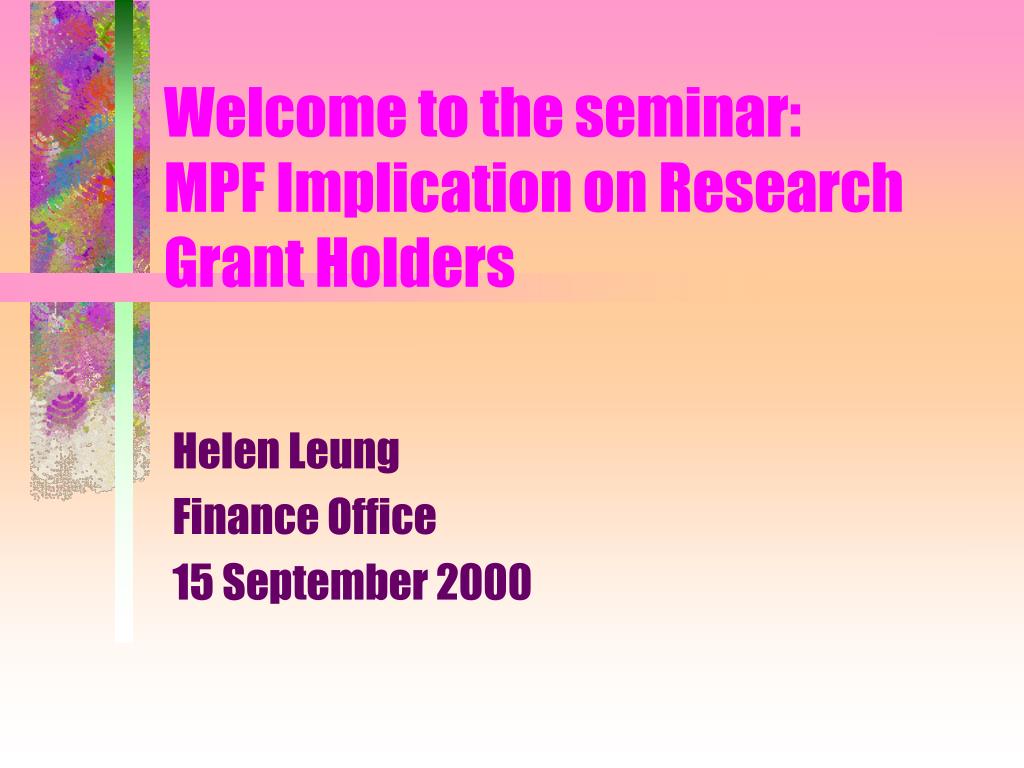 Welcome to the seminar:
MPF Implication on Research Grant Holders

Helen Leung
Finance Office
15 September 2000